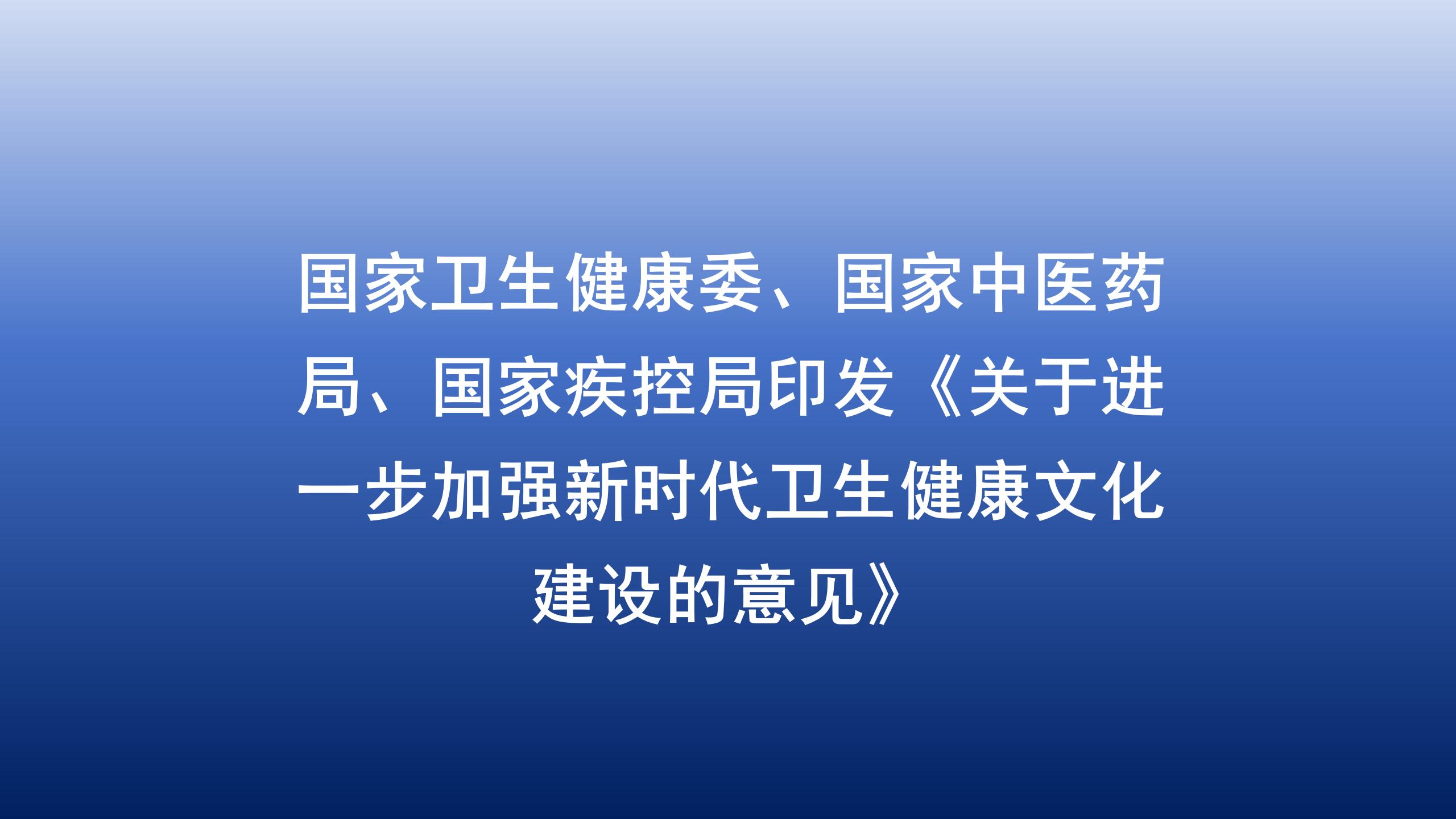 国家卫生健康委、国家中医药局、国家疾控局印发《关于进一步加强新时代卫生健康文化建设的意见》